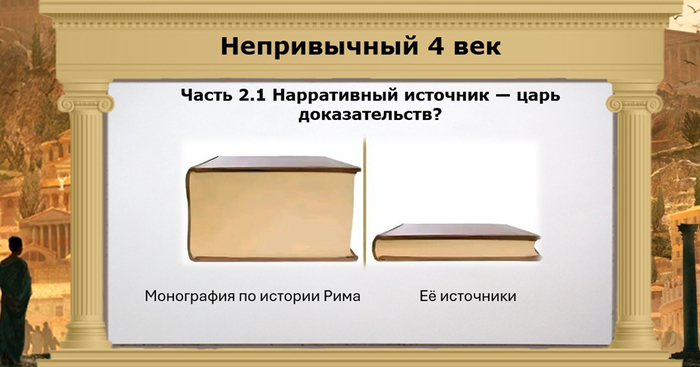 Непривычный 4 век

Часть 2.1 Нарративный источник — царь доказательств?

Монография по истории Рима

Её источники